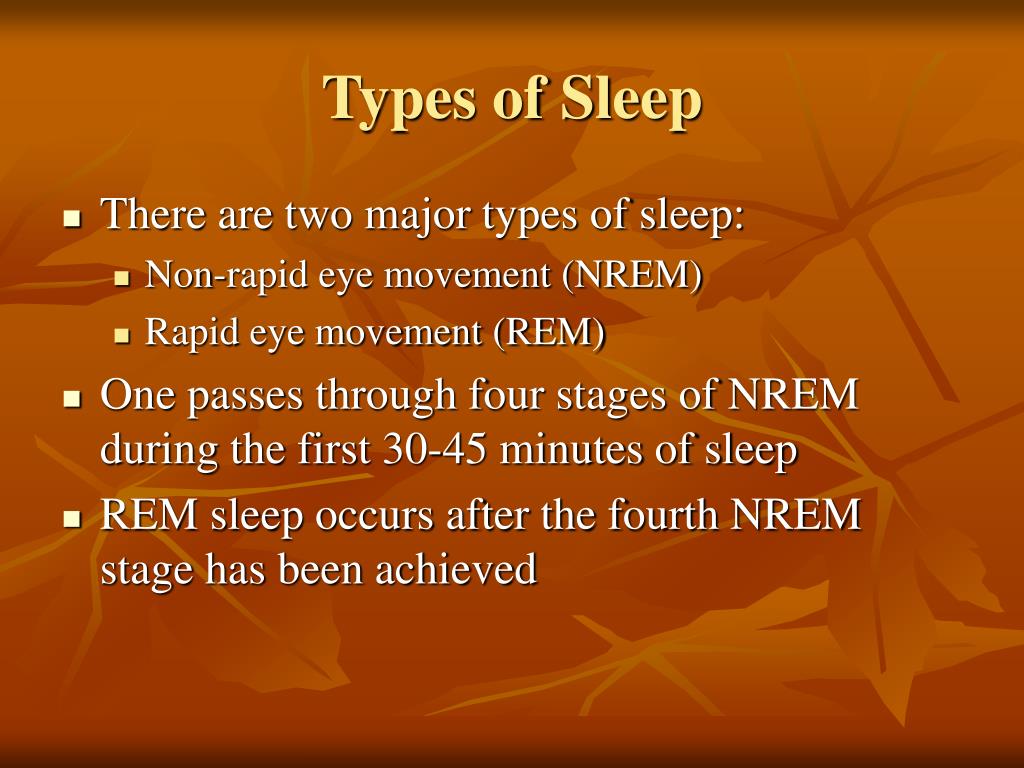 Types of Sleep

- There are two major types of sleep:
  - Non-rapid eye movement (NREM)
  - Rapid eye movement (REM)
- One passes through four stages of NREM during the first 30-45 minutes of sleep
- REM sleep occurs after the fourth NREM stage has been achieved